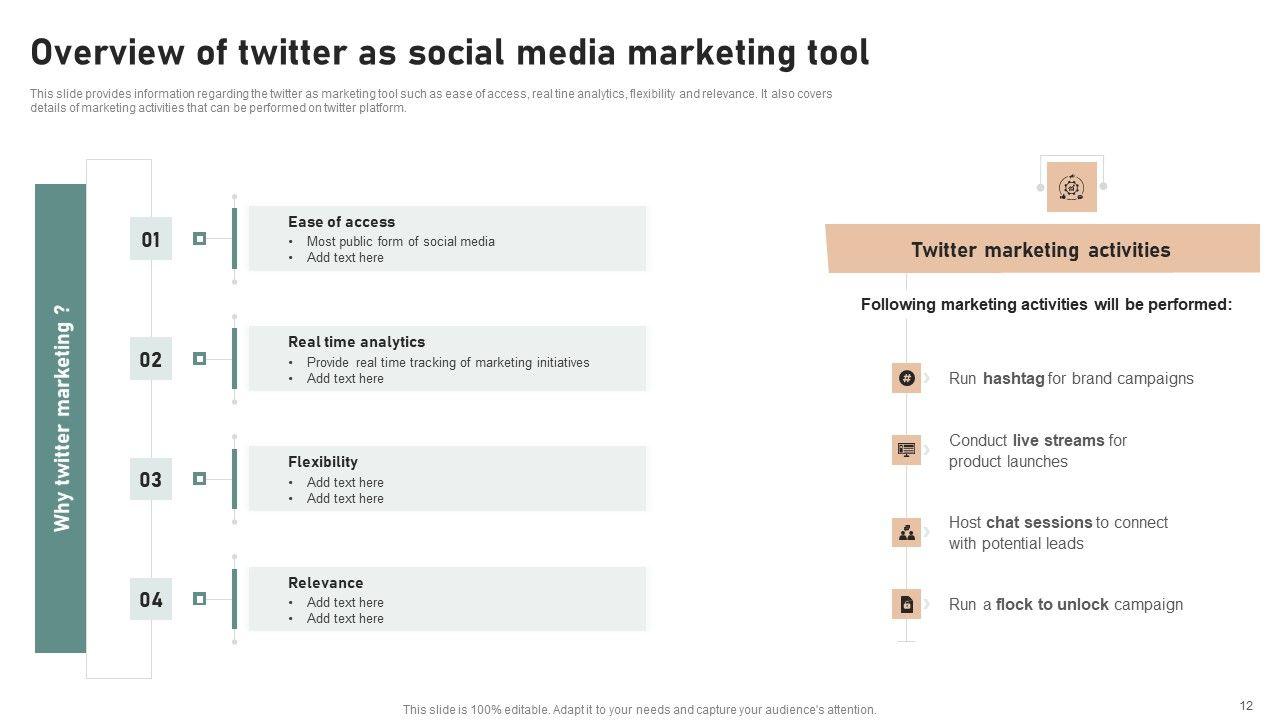 Overview of twitter as social media marketing tool

This slide provides information regarding the twitter as marketing tool such as ease of access, real tine analytics, flexibility and relevance. It also covers details of marketing activities that can be performed on twitter platform.

Why twitter marketing ?

01

Ease of access
• Most public form of social media
• Add text here

02

Real time analytics
• Provide real time tracking of marketing initiatives
• Add text here

03

Flexibility
• Add text here
• Add text here

04

Relevance
• Add text here
• Add text here

Twitter marketing activities

Following marketing activities will be performed:

Run hashtag for brand campaigns

Conduct live streams for product launches

Host chat sessions to connect with potential leads

Run a flock to unlock campaign

This slide is 100% editable. Adapt it to your needs and capture your audience's attention.

12